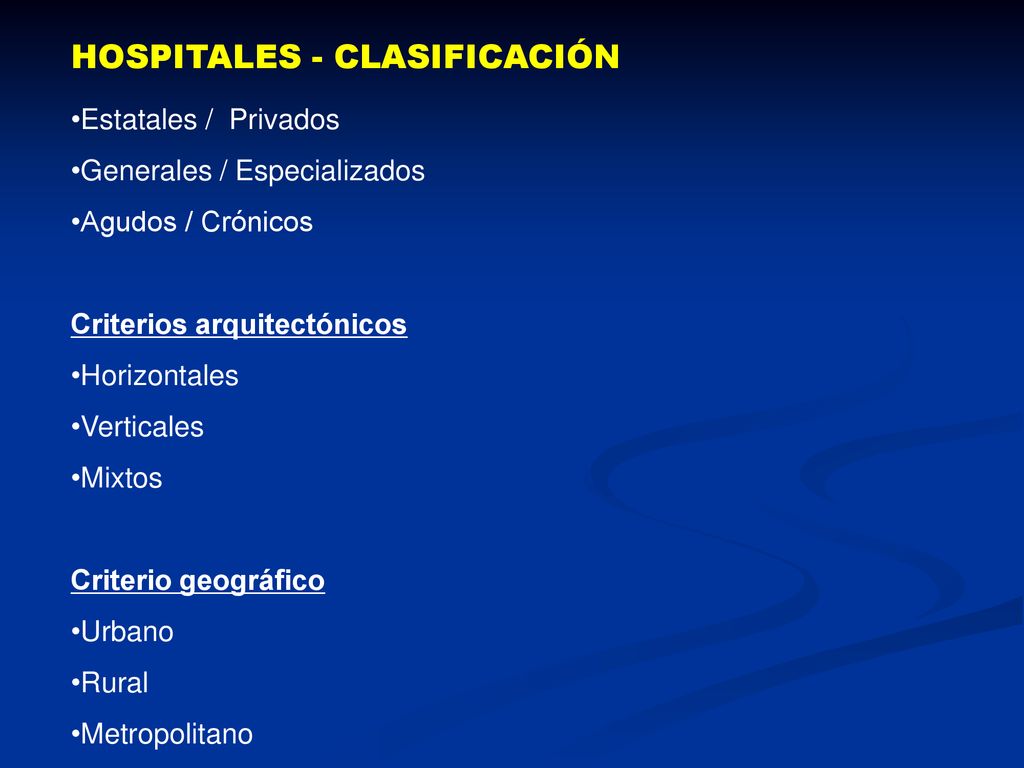 HOSPITALES - CLASIFICACIÓN

•Estatales /  Privados
•Generales / Especializados
•Agudos / Crónicos

Criterios arquitectónicos
•Horizontales
•Verticales
•Mixtos

Criterio geográfico
•Urbano
•Rural
•Metropolitano